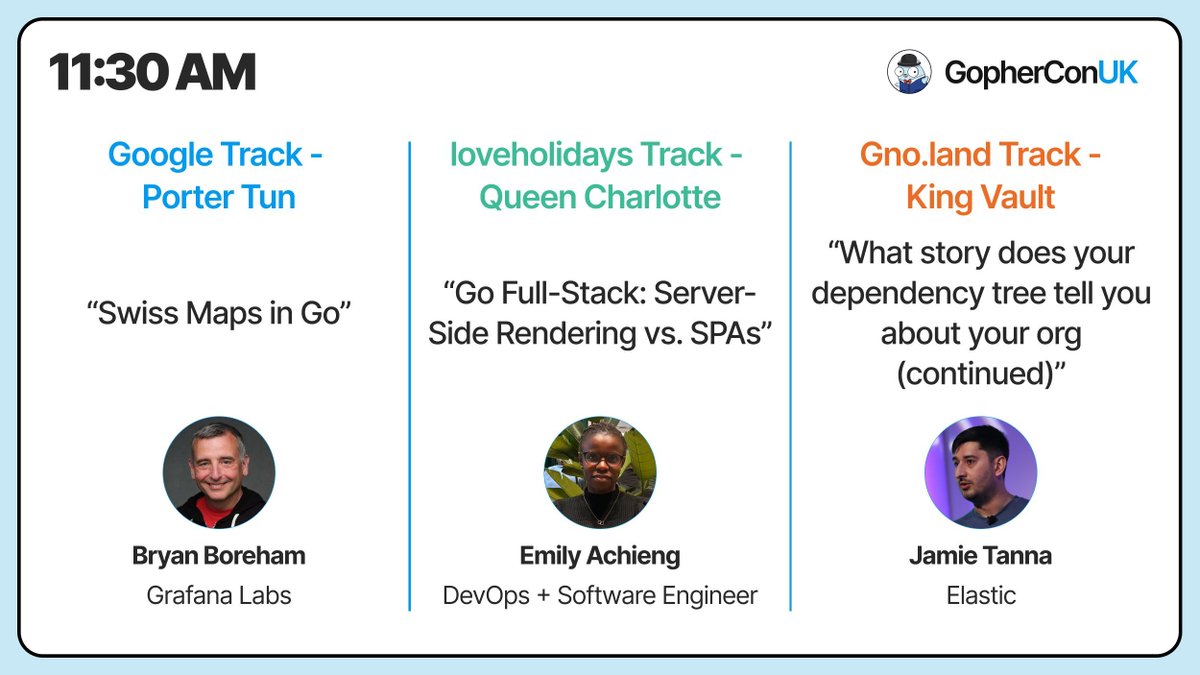 11:30 AM

GopherConUK

Google Track - Porter Tun

“Swiss Maps in Go”

Bryan Boreham

Grafana Labs

loveholidays Track - Queen Charlotte

“Go Full-Stack: Server-Side Rendering vs. SPAs”

Emily Achieng

DevOps + Software Engineer

Gno.land Track - King Vault

“What story does your dependency tree tell you about your org (continued)”

Jamie Tanna

Elastic